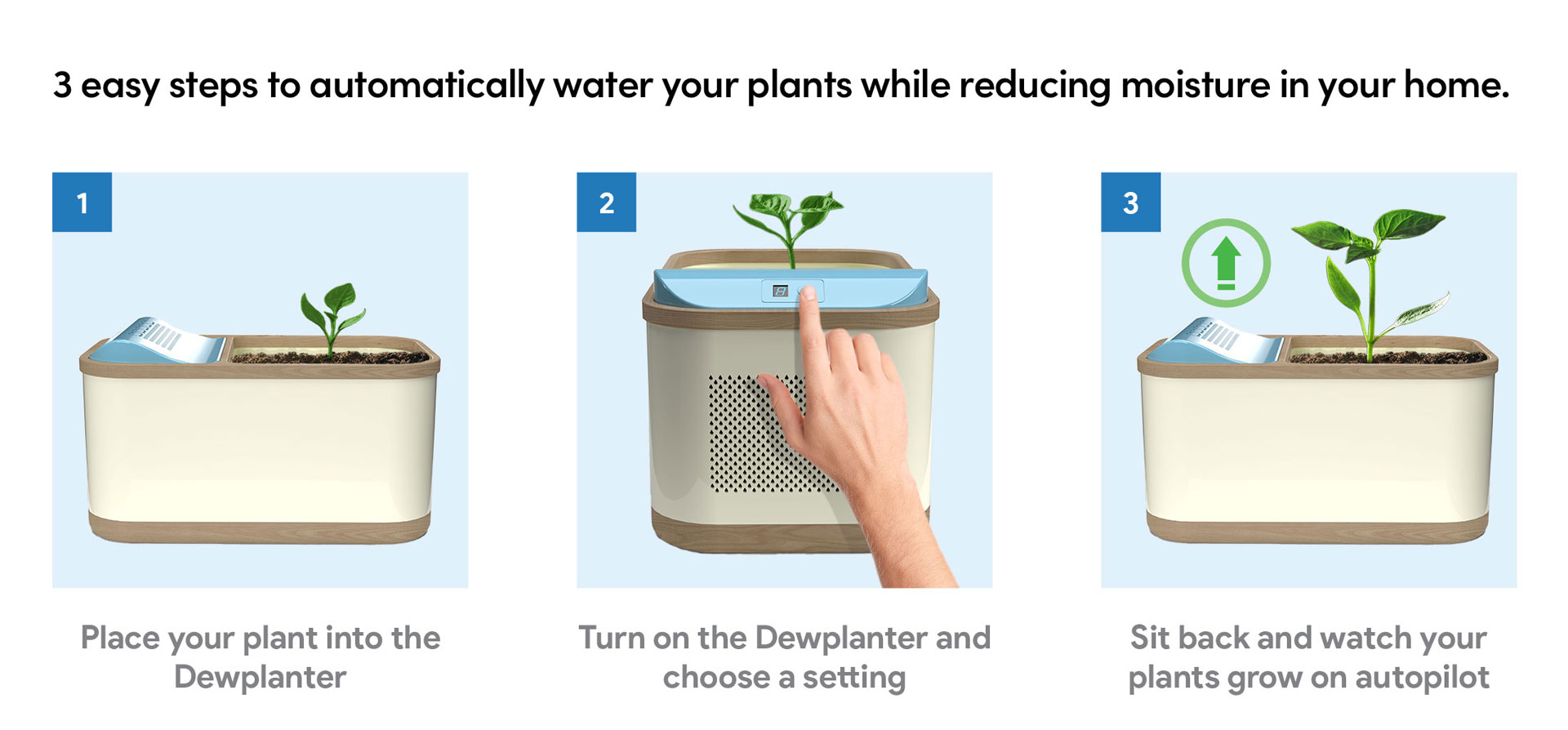 3 easy steps to automatically water your plants while reducing moisture in your home.

1

Place your plant into the Dewplanter

2

Turn on the Dewplanter and choose a setting

3

Sit back and watch your plants grow on autopilot